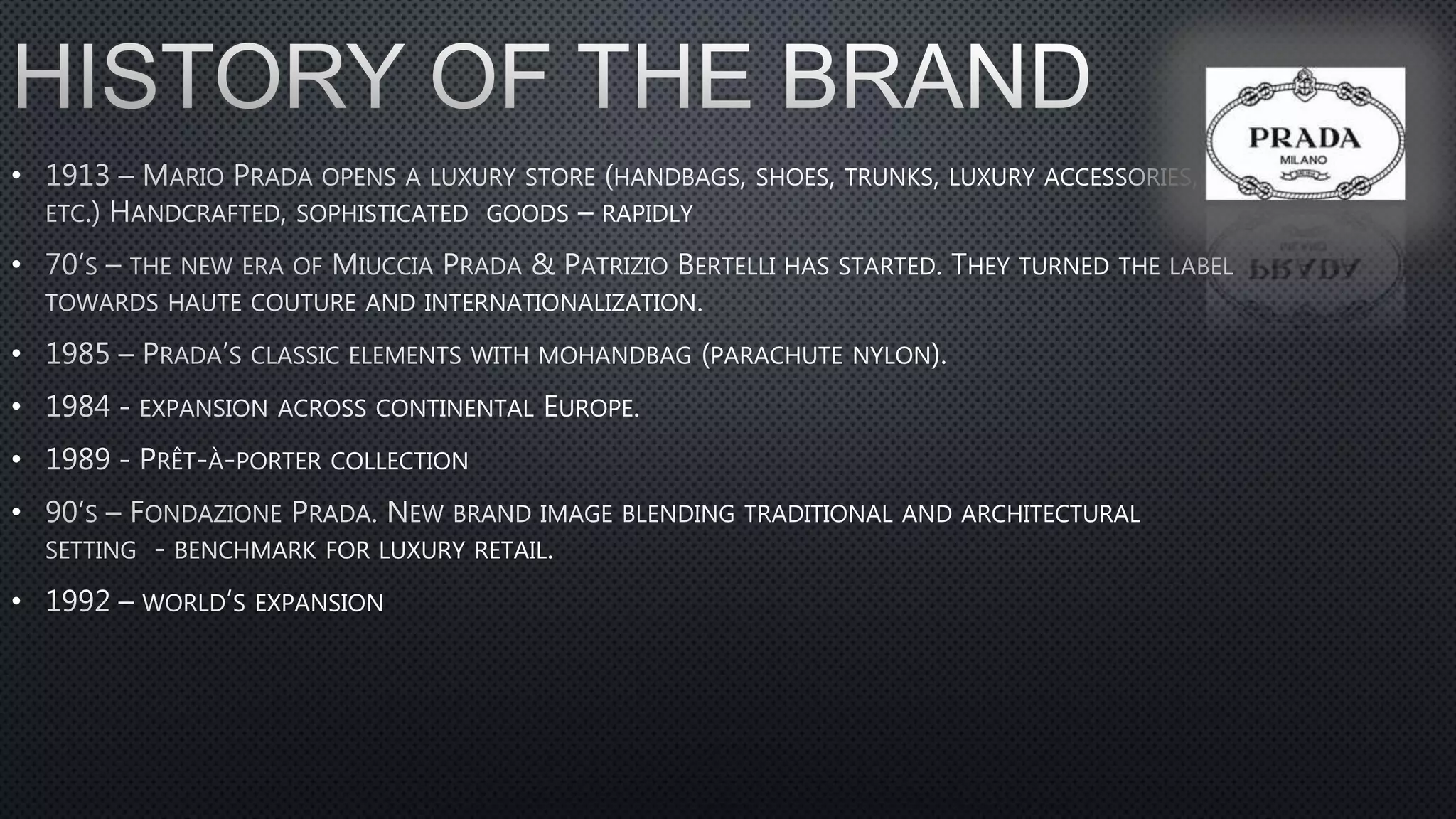 HISTORY OF THE BRAND

PRADA
MILANO

• 1913 – Mario Prada opens a luxury store (handbags, shoes, trunks, luxury accessories, etc.) Handcrafted, sophisticated goods – rapidly

• 70's – the new era of Miuccia Prada & Patrizio Bertelli has started. They turned the label towards haute couture and internationalization.

• 1985 – Prada's classic elements with mohandbag (parachute nylon).

• 1984 - expansion across continental Europe.

• 1989 - Prêt-à-porter collection

• 90's – Fondazione Prada. New brand image blending traditional and architectural setting - benchmark for luxury retail.

• 1992 – world's expansion